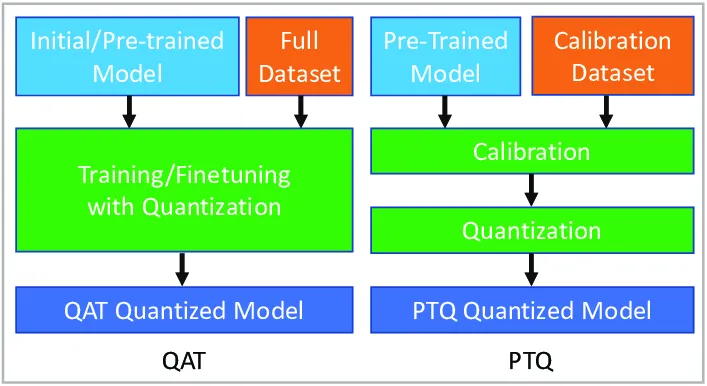 Initial/Pre-trained Model

Full Dataset

Training/Finetuning with Quantization

QAT Quantized Model

QAT

Pre-Trained Model

Calibration Dataset

Calibration

Quantization

PTQ Quantized Model

PTQ